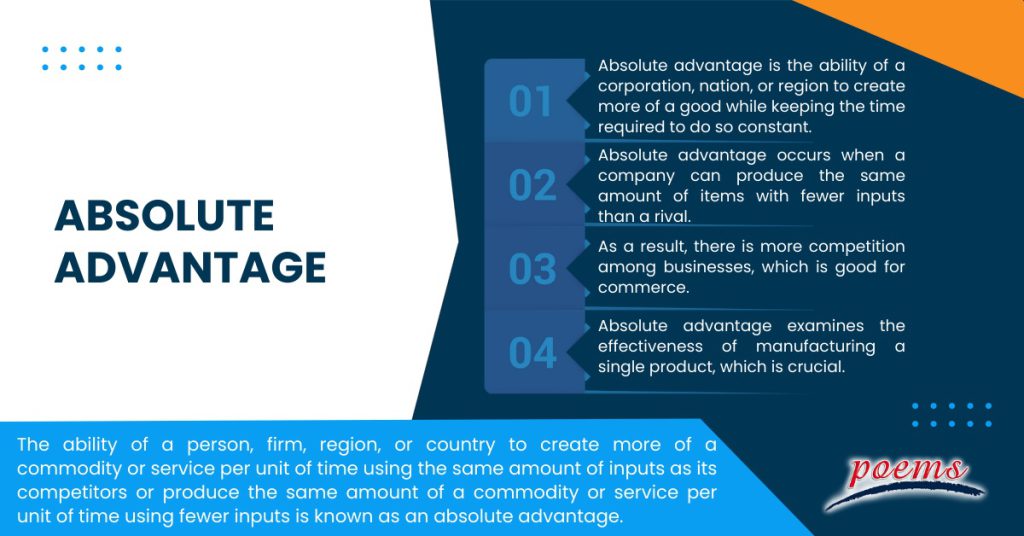 ABSOLUTE ADVANTAGE

01
Absolute advantage is the ability of a corporation, nation, or region to create more of a good while keeping the time required to do so constant.

02
Absolute advantage occurs when a company can produce the same amount of items with fewer inputs than a rival.

03
As a result, there is more competition among businesses, which is good for commerce.

04
Absolute advantage examines the effectiveness of manufacturing a single product, which is crucial.

The ability of a person, firm, region, or country to create more of a commodity or service per unit of time using the same amount of inputs as its competitors or produce the same amount of a commodity or service per unit of time using fewer inputs is known as an absolute advantage.

poems